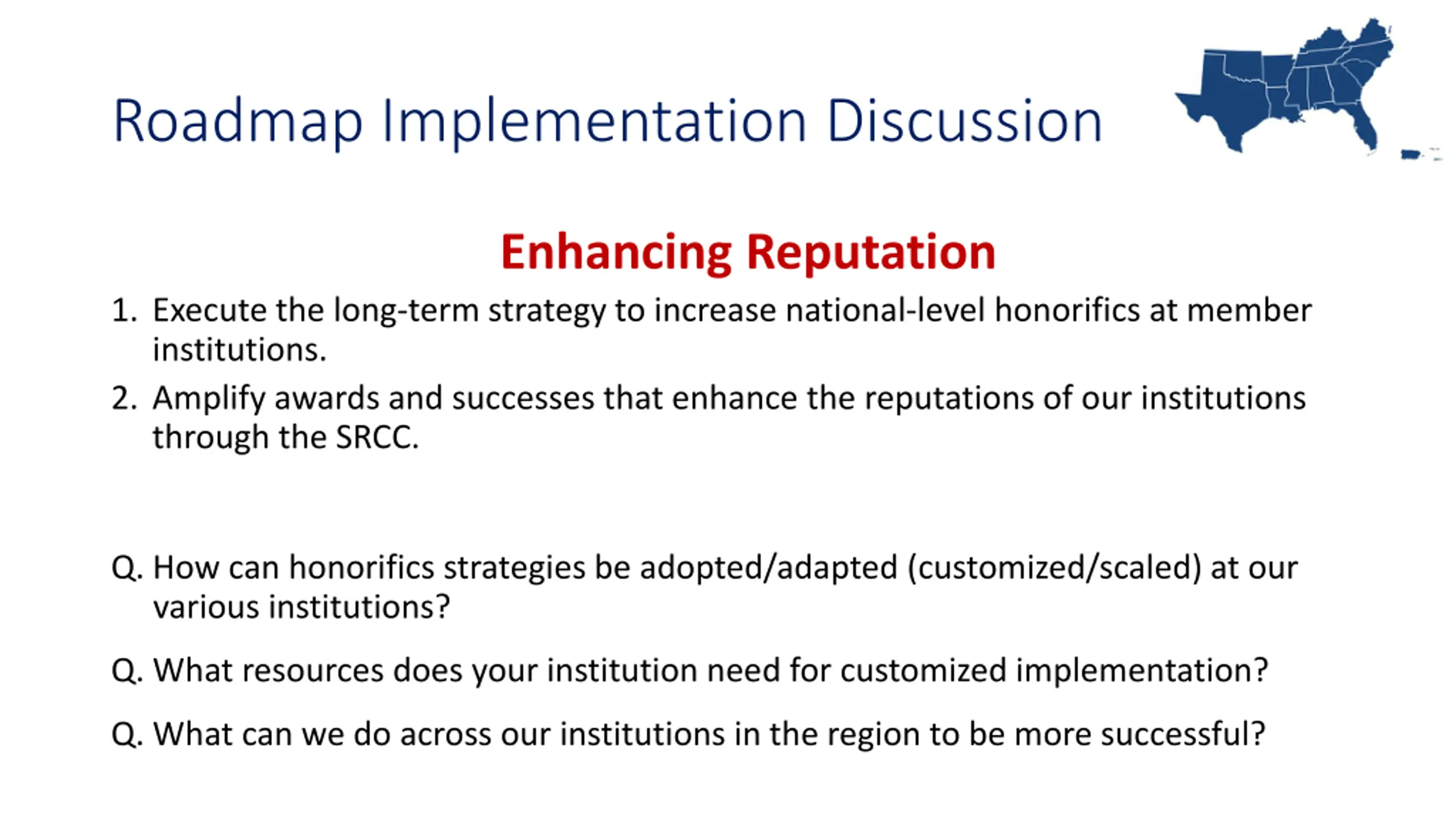 Roadmap Implementation Discussion

Enhancing Reputation

1. Execute the long-term strategy to increase national-level honorifics at member institutions.
2. Amplify awards and successes that enhance the reputations of our institutions through the SRCC.

Q. How can honorifics strategies be adopted/adapted (customized/scaled) at our various institutions?

Q. What resources does your institution need for customized implementation?

Q. What can we do across our institutions in the region to be more successful?